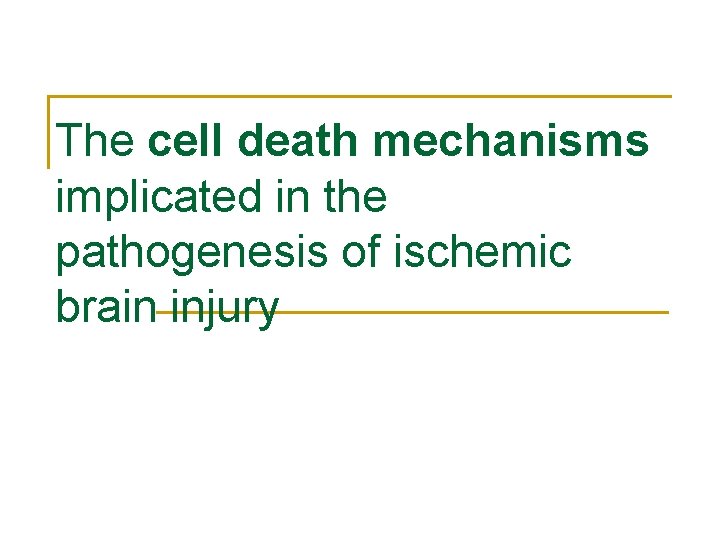 The cell death mechanisms implicated in the pathogenesis of ischemic brain injury